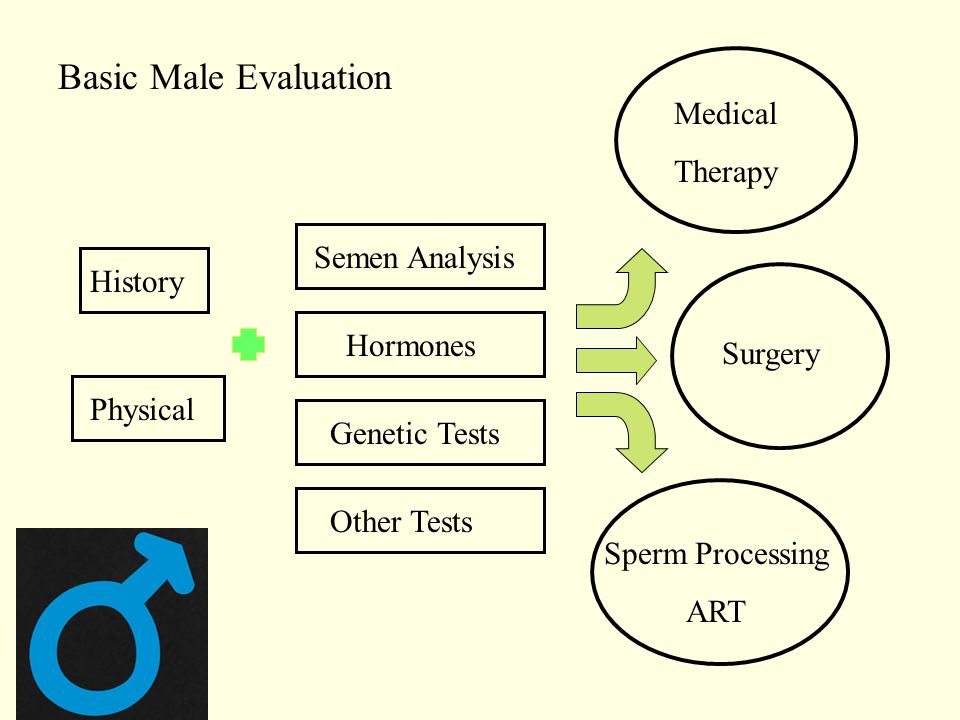 Basic Male Evaluation

History

Physical

Semen Analysis

Hormones

Genetic Tests

Other Tests

Medical Therapy

Surgery

Sperm Processing ART